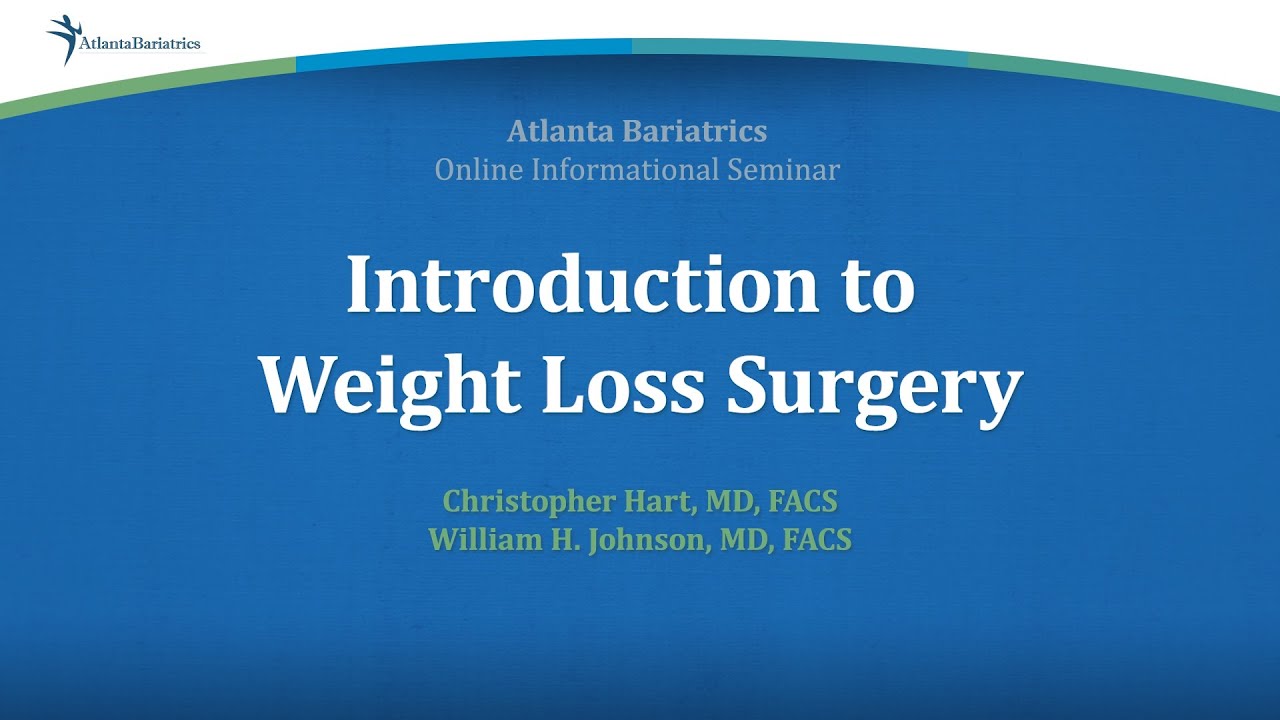 AtlantaBariatrics

Atlanta Bariatrics
Online Informational Seminar

Introduction to Weight Loss Surgery

Christopher Hart, MD, FACS
William H. Johnson, MD, FACS